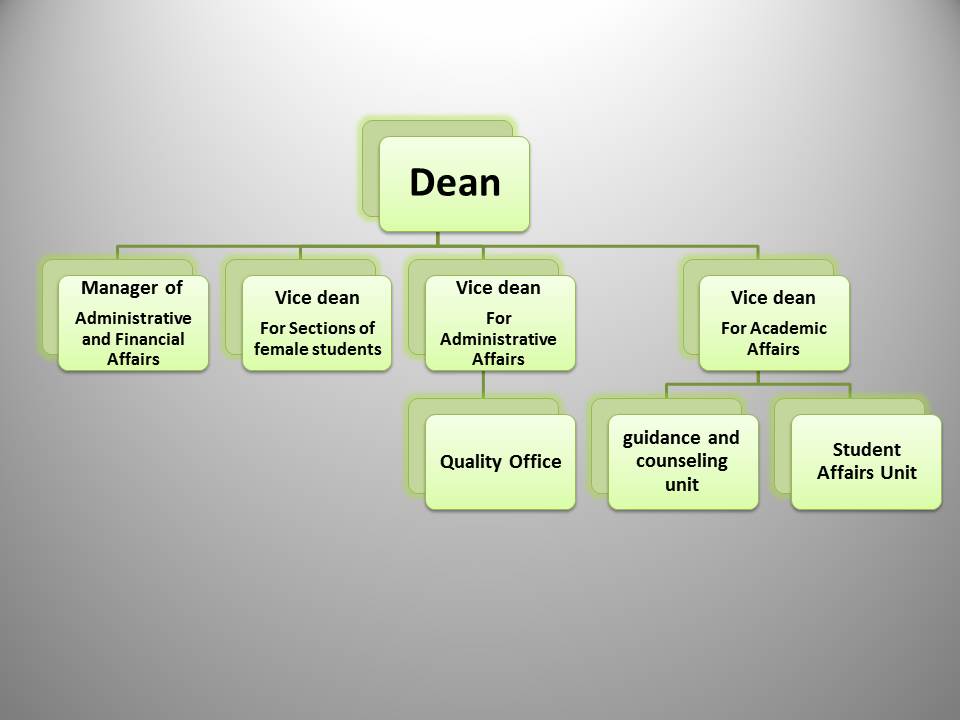 Dean

Manager of
Administrative and Financial Affairs

Vice dean
For Sections of female students

Vice dean
For Administrative Affairs

Vice dean
For Academic Affairs

Quality Office

guidance and counseling unit

Student Affairs Unit